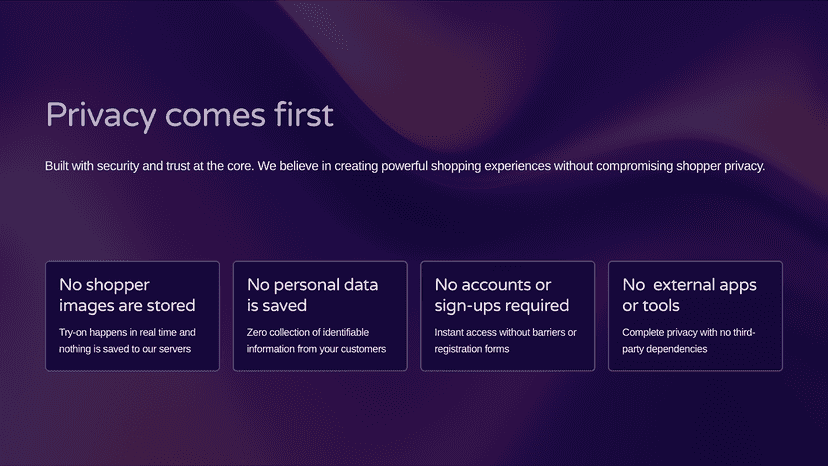 Privacy comes first

Built with security and trust at the core. We believe in creating powerful shopping experiences without compromising shopper privacy.

No shopper images are stored

Try-on happens in real time and nothing is saved to our servers

No personal data is saved

Zero collection of identifiable information from your customers

No accounts or sign-ups required

Instant access without barriers or registration forms

No external apps or tools

Complete privacy with no third-party dependencies